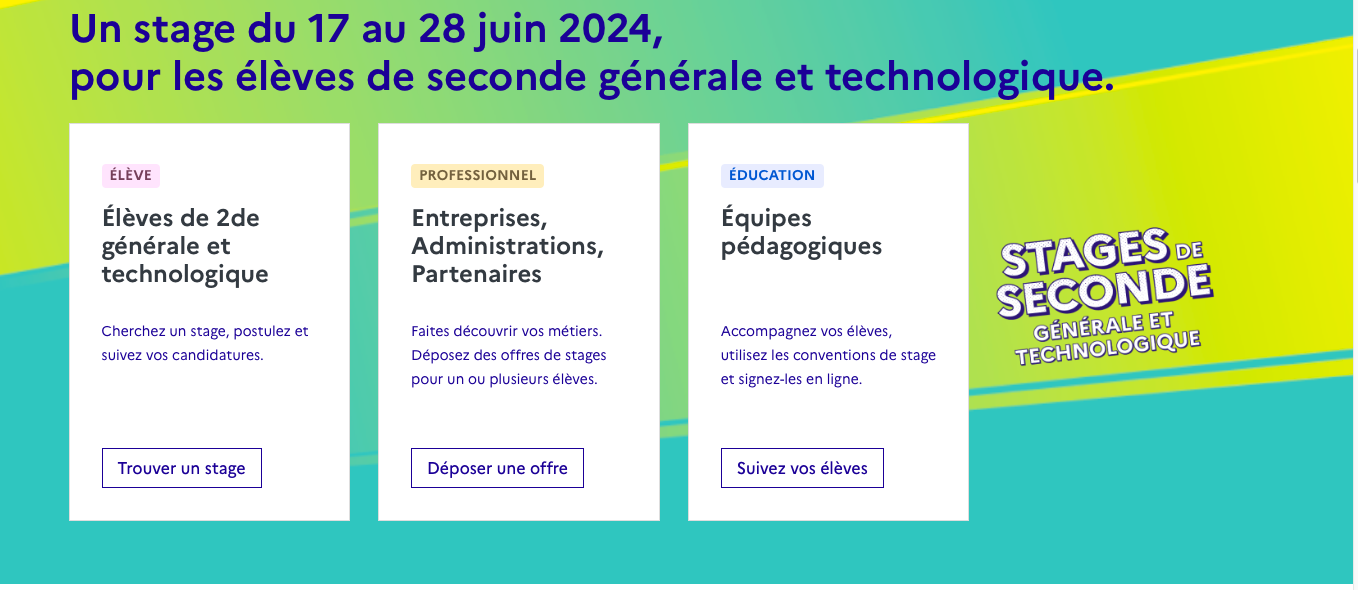 Un stage du 17 au 28 juin 2024,
pour les élèves de seconde générale et technologique.

ÉLÈVE

Élèves de 2de générale et technologique

Cherchez un stage, postulez et suivez vos candidatures.

Trouver un stage

PROFESSIONNEL

Entreprises, Administrations, Partenaires

Faites découvrir vos métiers. Déposez des offres de stages pour un ou plusieurs élèves.

Déposer une offre

ÉDUCATION

Équipes pédagogiques

Accompagnez vos élèves, utilisez les conventions de stage et signez-les en ligne.

Suivez vos élèves

STAGES DE SECONDE
GÉNÉRALE ET TECHNOLOGIQUE